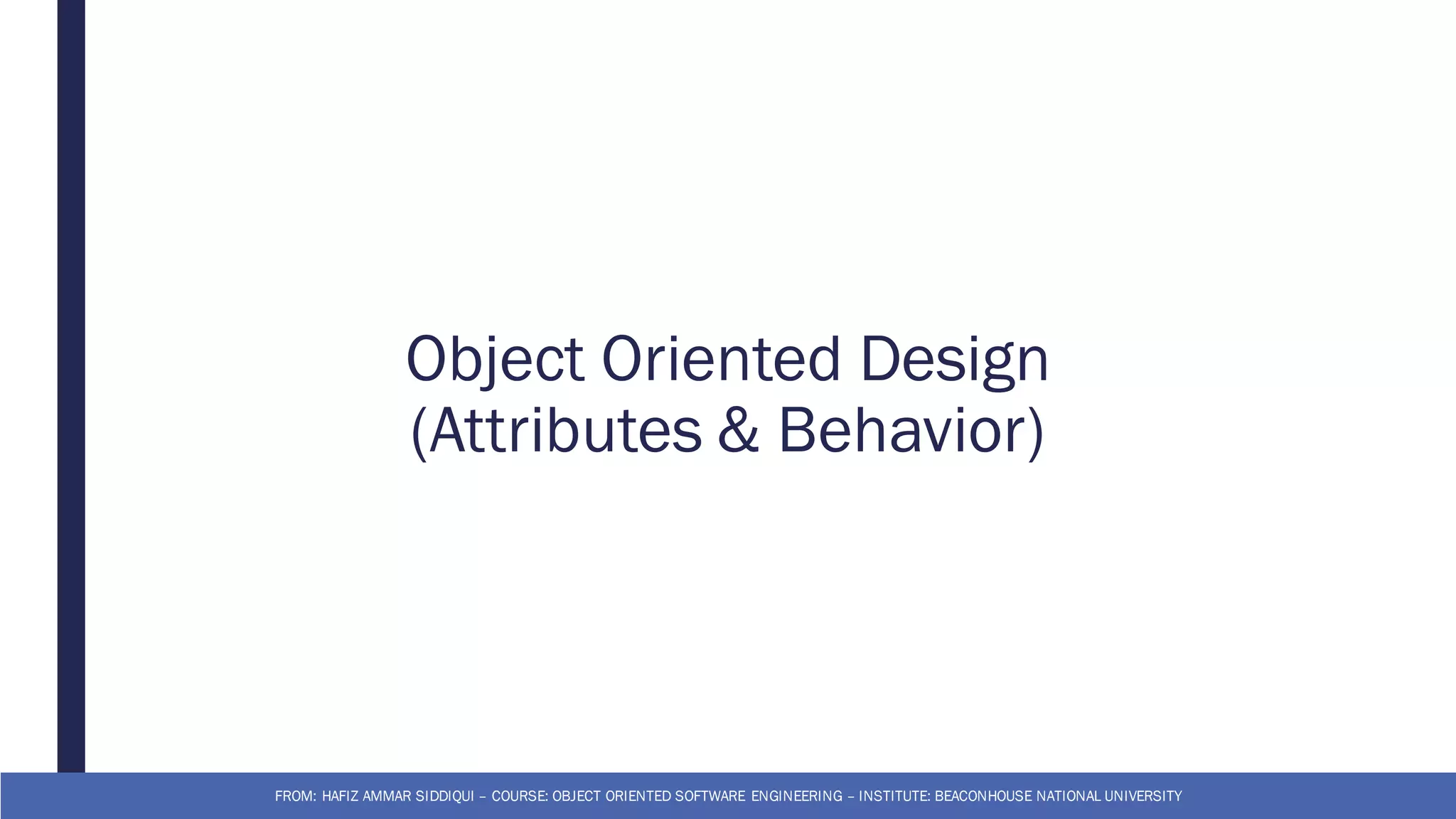 Object Oriented Design
(Attributes & Behavior)

FROM: HAFIZ AMMAR SIDDIQUI – COURSE: OBJECT ORIENTED SOFTWARE ENGINEERING – INSTITUTE: BEACONHOUSE NATIONAL UNIVERSITY